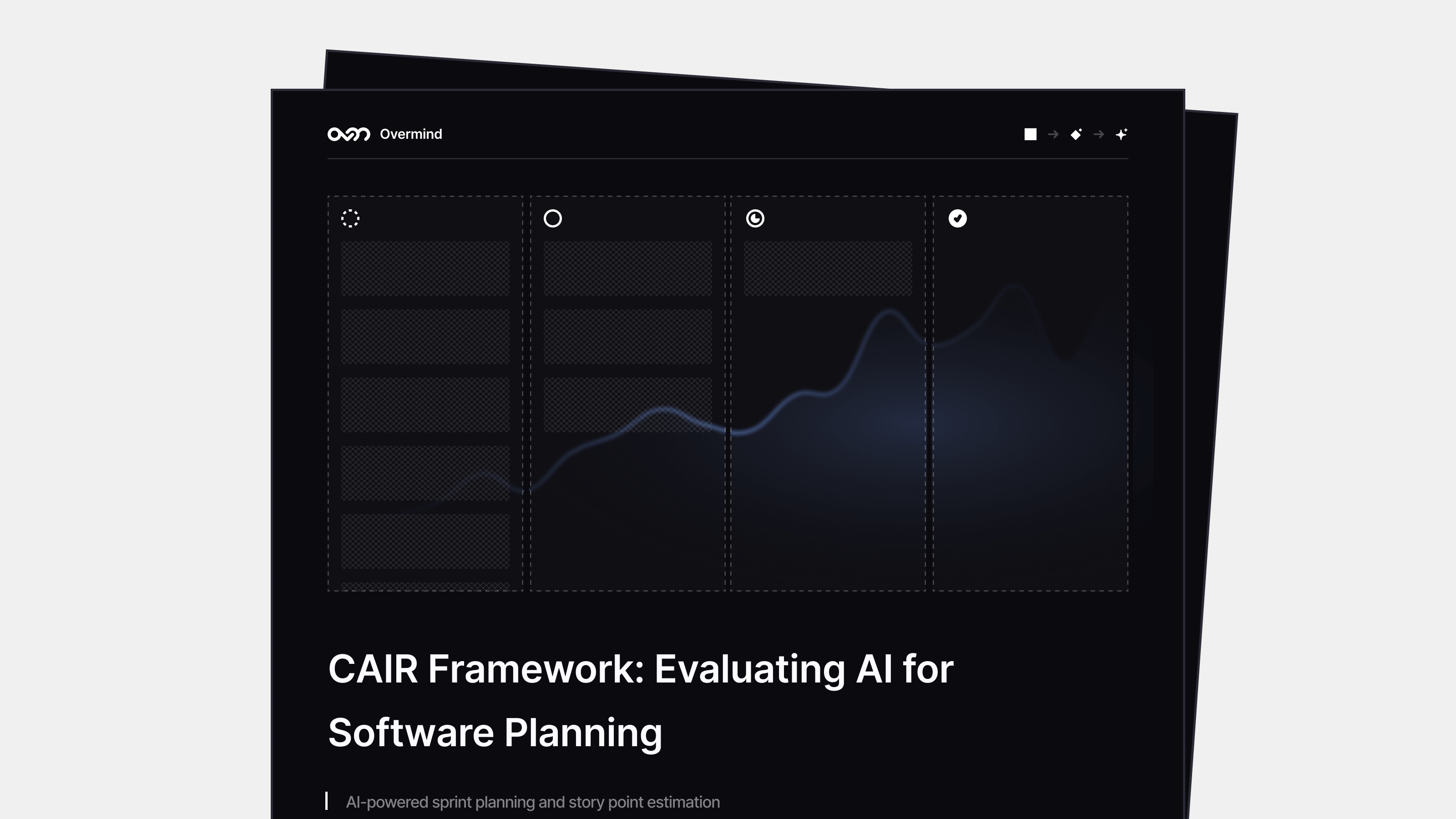 Overmind

CAIR Framework: Evaluating AI for Software Planning

AI-powered sprint planning and story point estimation